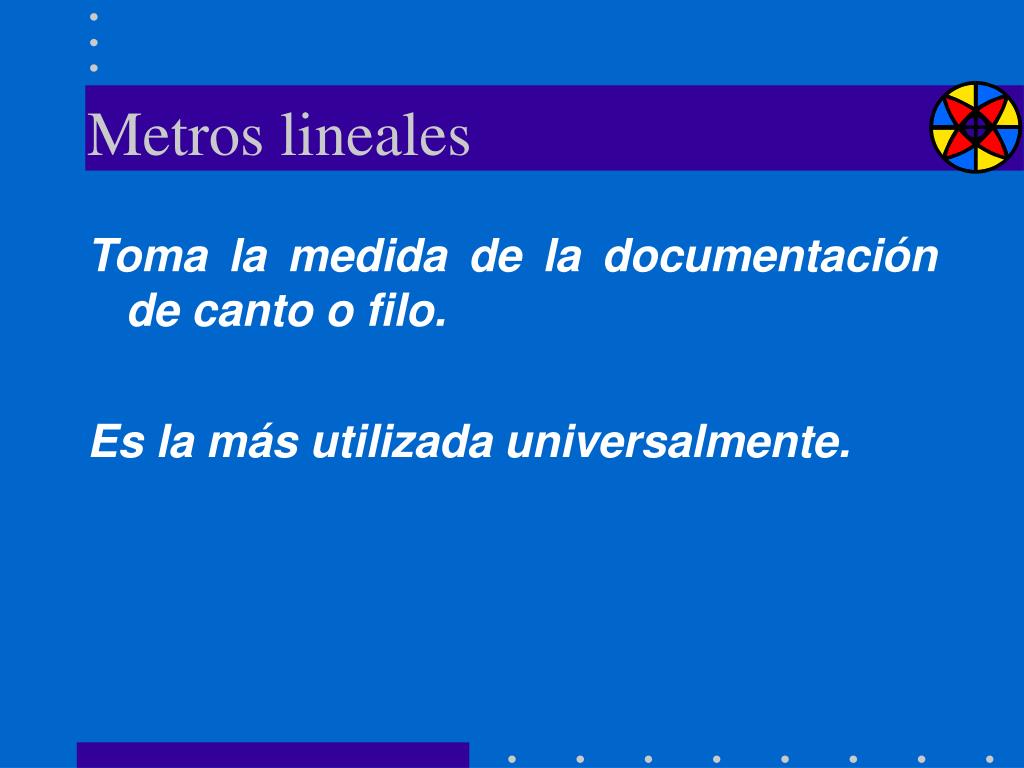 Metros lineales

Toma la medida de la documentación de canto o filo.

Es la más utilizada universalmente.